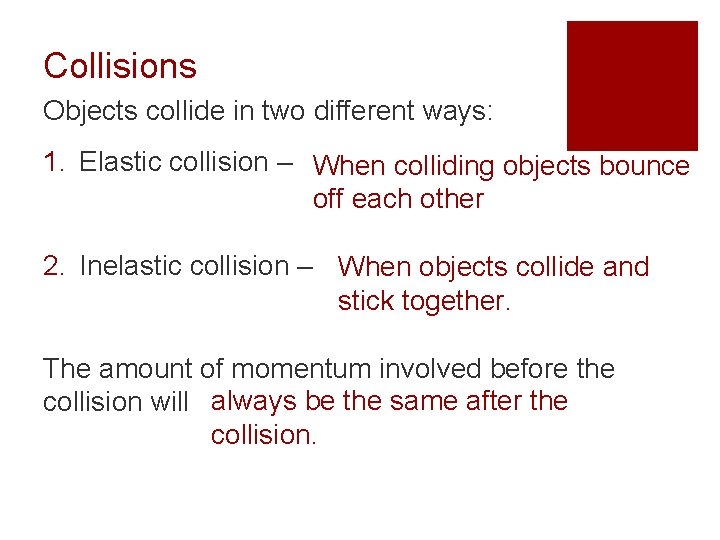 Collisions

Objects collide in two different ways:

1. Elastic collision – When colliding objects bounce off each other

2. Inelastic collision – When objects collide and stick together.

The amount of momentum involved before the collision will always be the same after the collision.